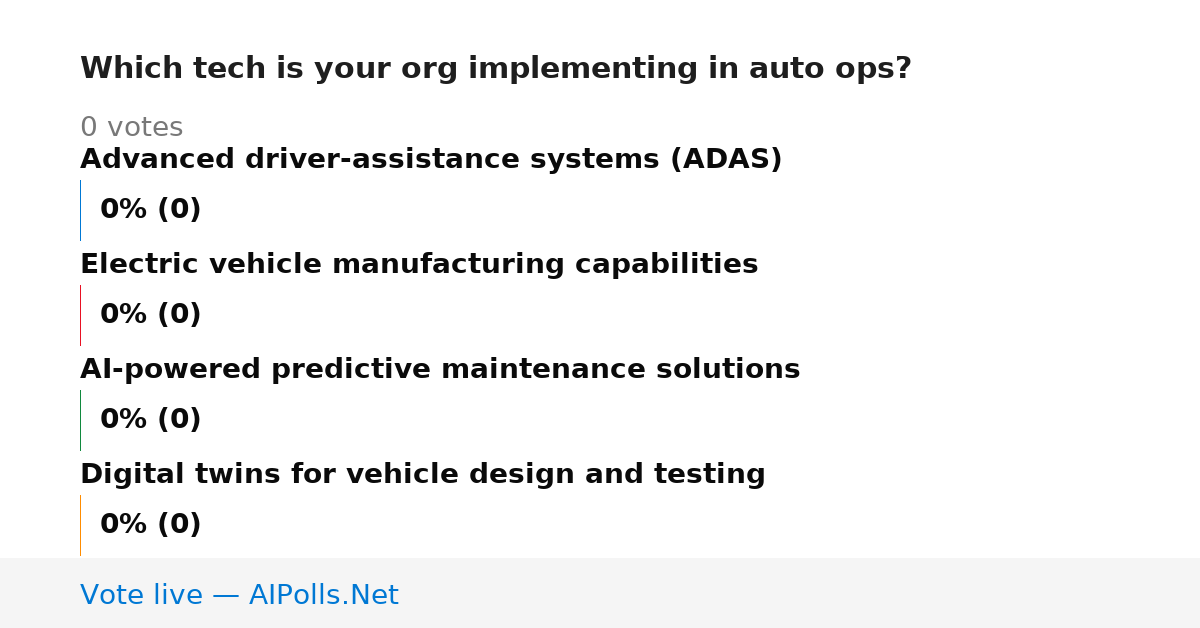 Which tech is your org implementing in auto ops?

0 votes

Advanced driver-assistance systems (ADAS)

0% (0)

Electric vehicle manufacturing capabilities

0% (0)

AI-powered predictive maintenance solutions

0% (0)

Digital twins for vehicle design and testing

0% (0)

Vote live — AIPolls.Net